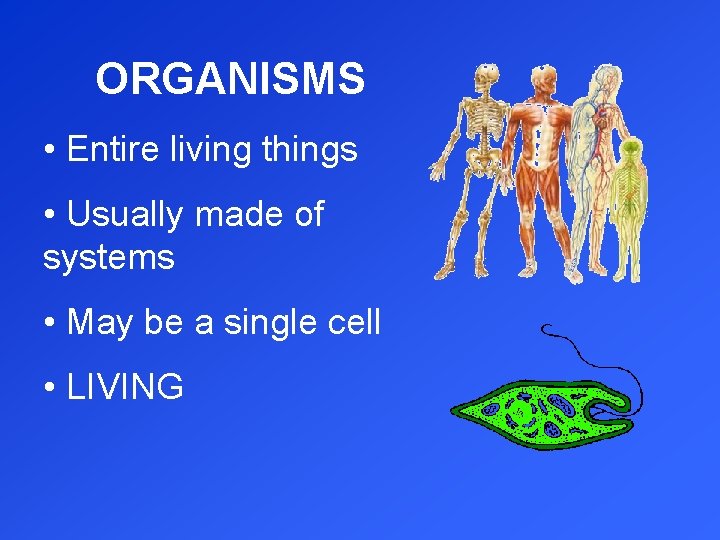 ORGANISMS

• Entire living things

• Usually made of systems

• May be a single cell

• LIVING